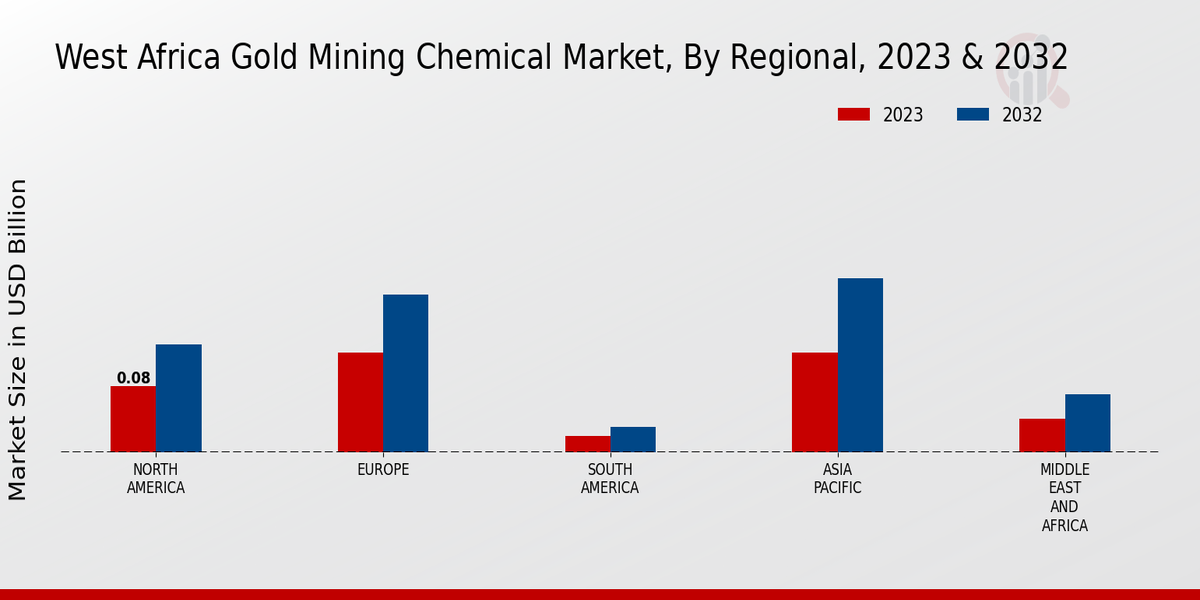 West Africa Gold Mining Chemical Market, By Regional, 2023 & 2032

2023
2032

Market Size in USD Billion

0.08

NORTH AMERICA
EUROPE
SOUTH AMERICA
ASIA PACIFIC
MIDDLE EAST AND AFRICA